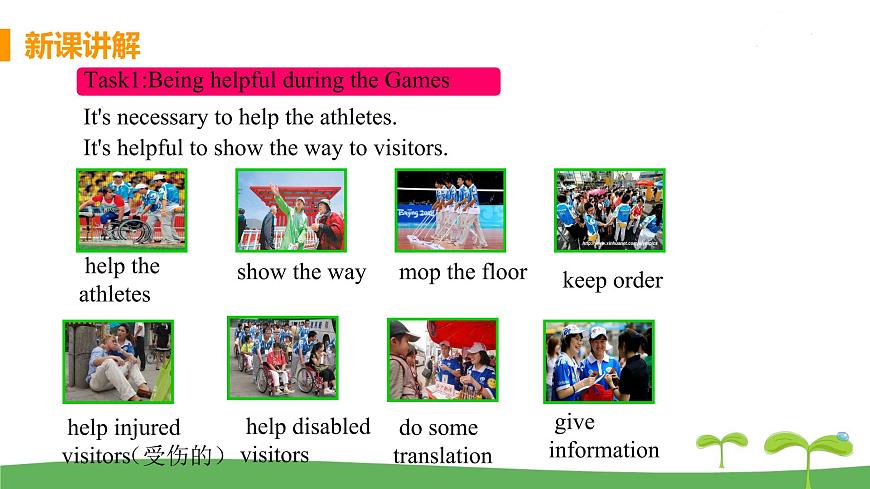 新课讲解

Task1:Being helpful during the Games

It's necessary to help the athletes.
It's helpful to show the way to visitors.

help the athletes

show the way

mop the floor

keep order

help injured visitors(受伤的)

help disabled visitors

do some translation

give information